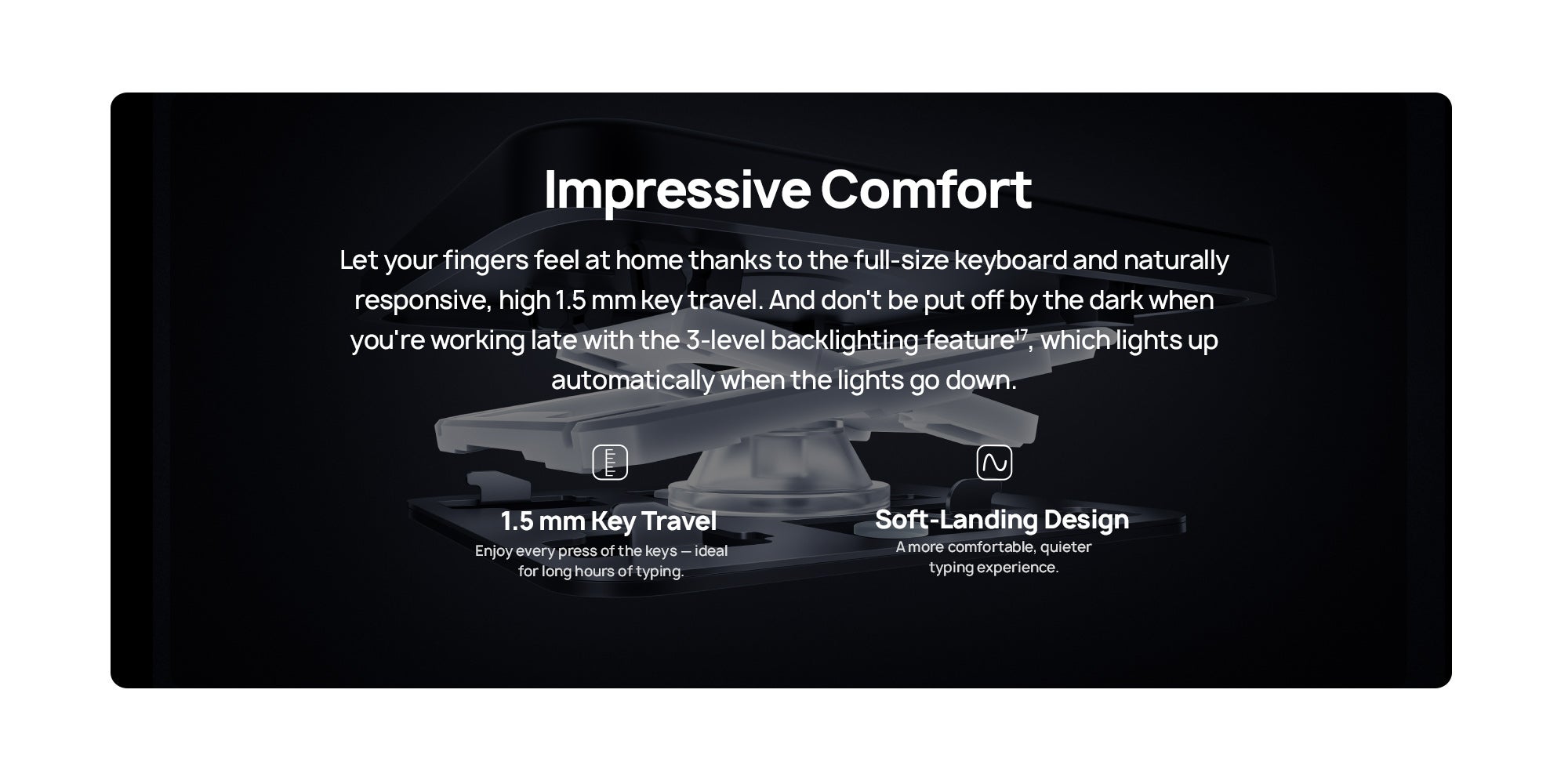 Impressive Comfort

Let your fingers feel at home thanks to the full-size keyboard and naturally responsive, high 1.5 mm key travel. And don't be put off by the dark when you're working late with the 3-level backlighting feature$^{17}$, which lights up automatically when the lights go down.

1.5 mm Key Travel

Enjoy every press of the keys — ideal for long hours of typing.

Soft-Landing Design

A more comfortable, quieter typing experience.